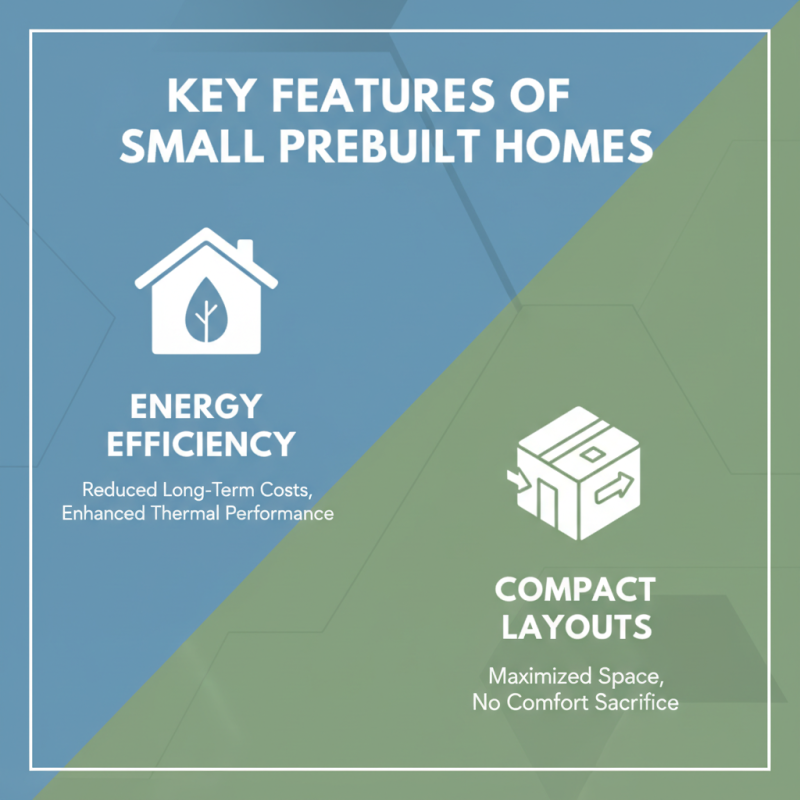 KEY FEATURES OF SMALL PREBUILT HOMES

ENERGY EFFICIENCY

Reduced Long-Term Costs, Enhanced Thermal Performance

COMPACT LAYOUTS

Maximized Space, No Comfort Sacrifice